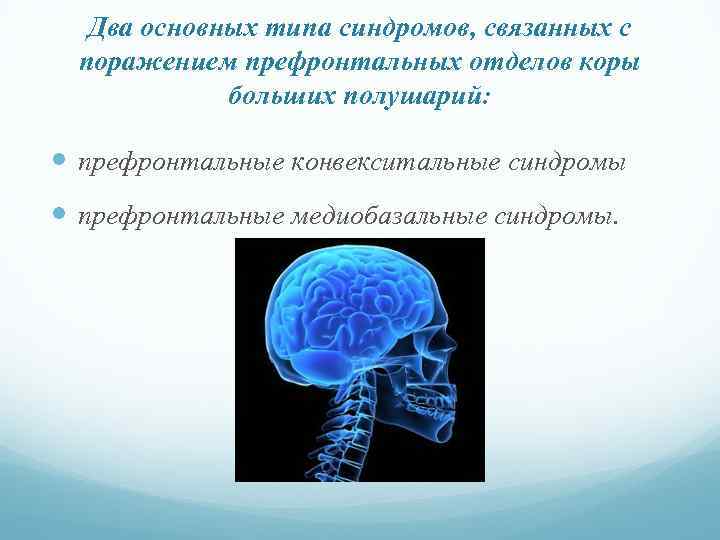 Два основных типа синдромов, связанных с поражением префронтальных отделов коры больших полушарий:

префронтальные конвекситальные синдромы

префронтальные медиобазальные синдромы.